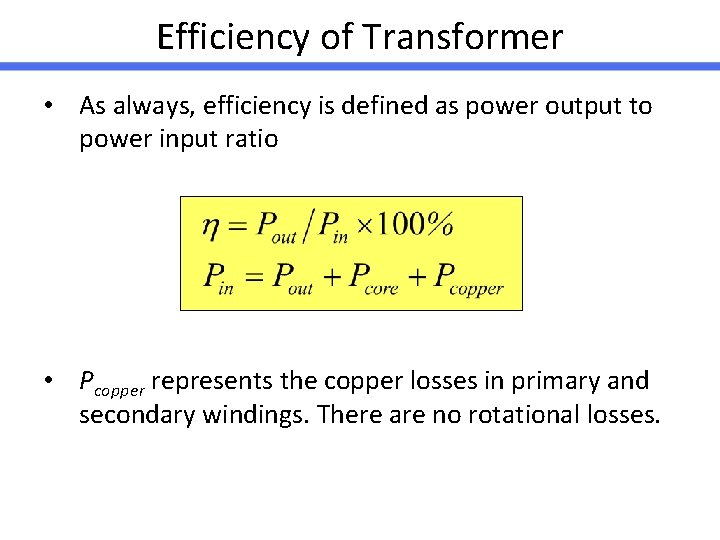 Efficiency of Transformer

• As always, efficiency is defined as power output to power input ratio

$\eta = P_{out} / P_{in} \times 100\%$
$P_{in} = P_{out} + P_{core} + P_{copper}$

• $P_{copper}$ represents the copper losses in primary and secondary windings. There are no rotational losses.